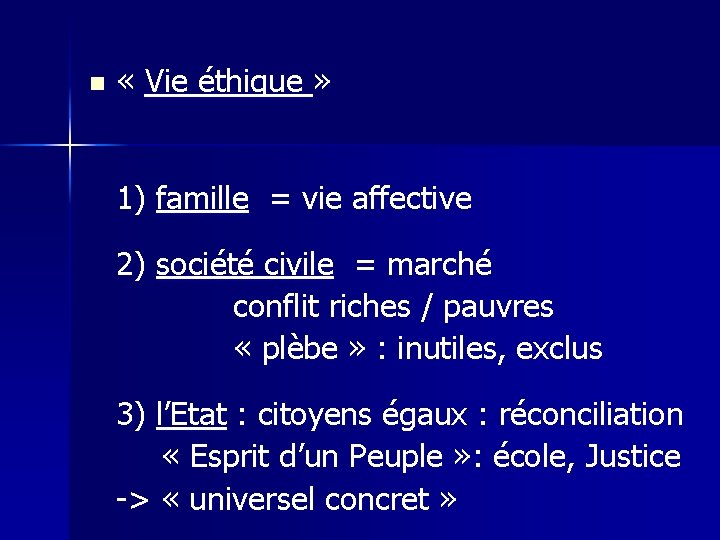 « Vie éthique »

1) famille = vie affective

2) société civile = marché
conflit riches / pauvres
« plèbe » : inutiles, exclus

3) l'Etat : citoyens égaux : réconciliation
« Esprit d'un Peuple »: école, Justice
-> « universel concret »